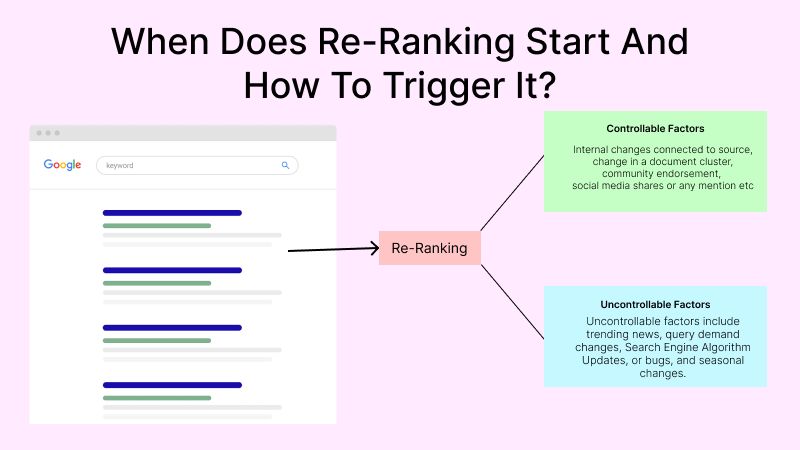 When Does Re-Ranking Start And How To Trigger It?

Google

keyword

Re-Ranking

Controllable Factors

Internal changes connected to source, change in a document cluster, community endorsement, social media shares or any mention etc

Uncontrollable Factors

Uncontrollable factors include trending news, query demand changes, Search Engine Algorithm Updates, or bugs, and seasonal changes.